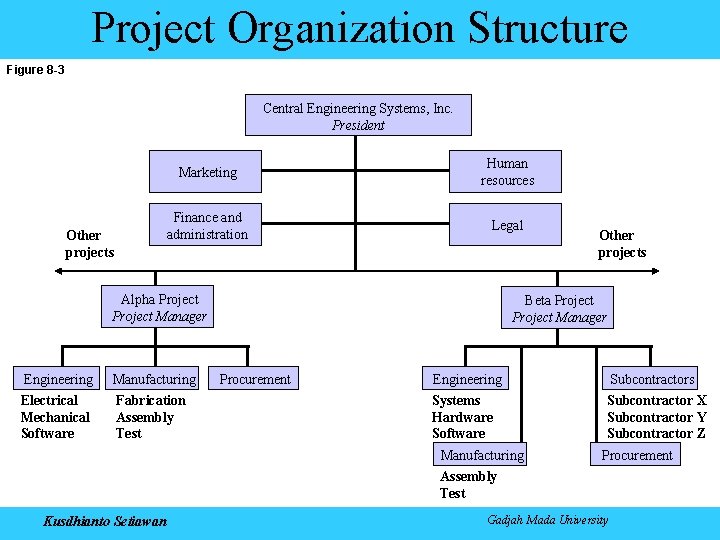 Project Organization Structure

Figure 8-3

Central Engineering Systems, Inc.
President

Marketing

Human resources

Finance and administration

Legal

Other projects

Other projects

Alpha Project
Project Manager

Beta Project
Project Manager

Engineering
Electrical
Mechanical
Software

Manufacturing
Fabrication
Assembly
Test

Procurement

Engineering
Systems
Hardware
Software

Manufacturing
Assembly
Test

Subcontractors
Subcontractor X
Subcontractor Y
Subcontractor Z

Procurement

Kusdhianto Setiawan

Gadjah Mada University